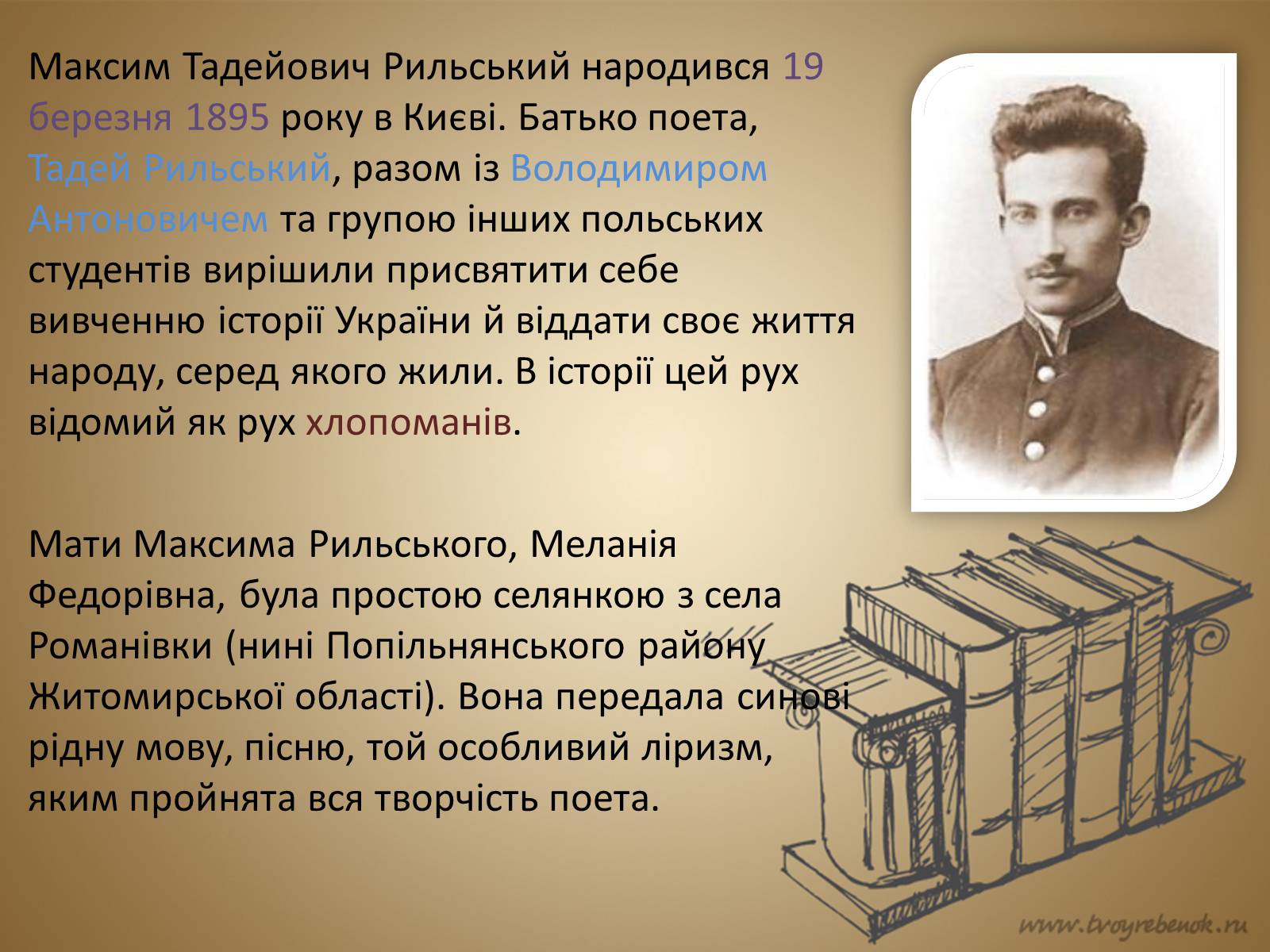 Максим Тадейович Рильський народився 19 березня 1895 року в Києві. Батько поета, Тадей Рильський, разом із Володимиром Антоновичем та групою інших польських студентів вирішили присвятити себе вивченню історії України й віддати своє життя народу, серед якого жили. В історії цей рух відомий як рух хлопоманів.

Мати Максима Рильського, Меланія Федорівна, була простою селянкою з села Романівки (нині Попільнянського району Житомирської області). Вона передала синові рідну мову, пісню, той особливий ліризм, яким пройнята вся творчість поета.

www.tvoyrebenok.ru